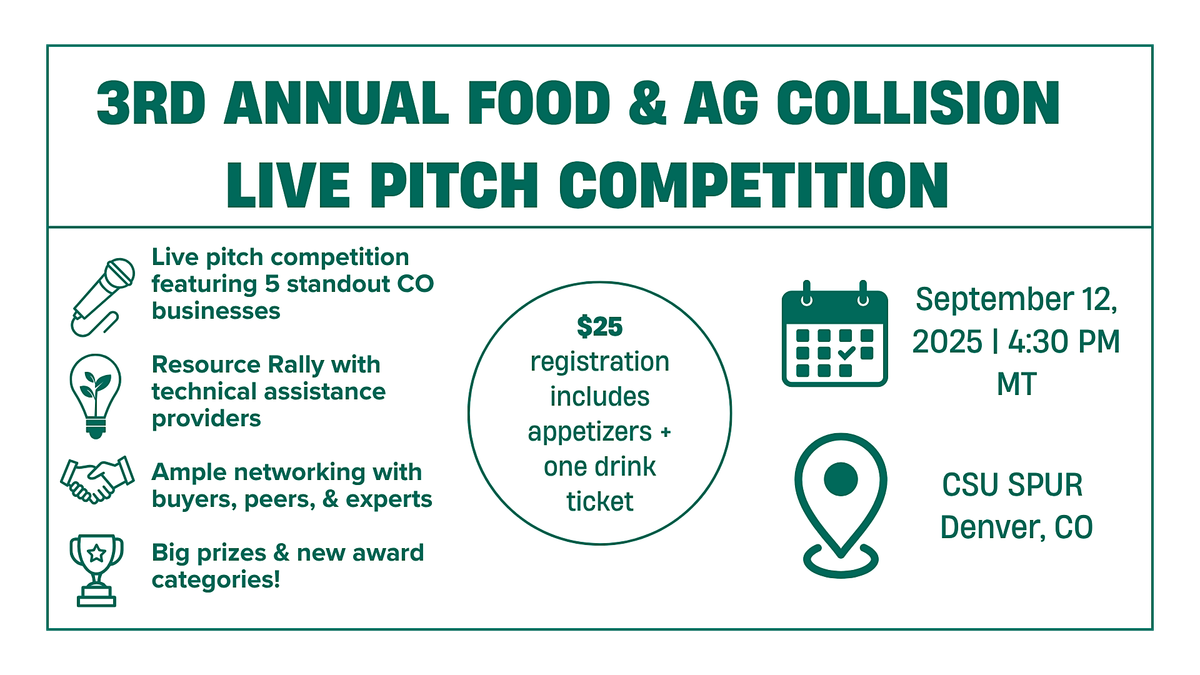 3RD ANNUAL FOOD & AG COLLISION LIVE PITCH COMPETITION

Live pitch competition featuring 5 standout CO businesses

Resource Rally with technical assistance providers

Ample networking with buyers, peers, & experts

Big prizes & new award categories!

$25 registration includes appetizers + one drink ticket

September 12, 2025 | 4:30 PM MT

CSU SPUR Denver, CO